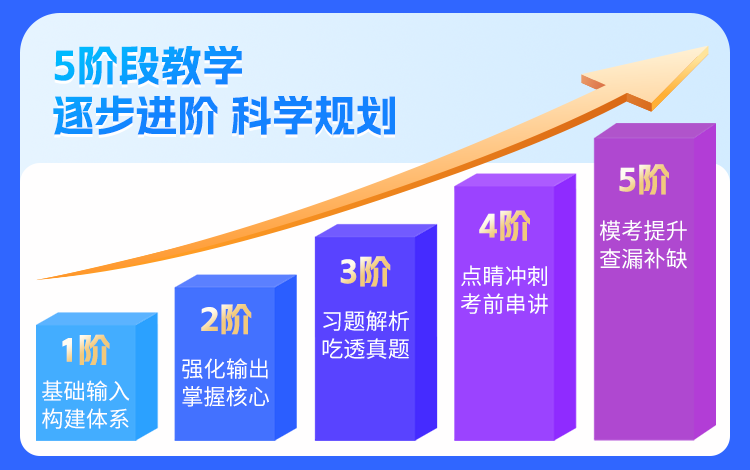 5阶段教学
逐步进阶 科学规划

1阶
基础输入
构建体系

2阶
强化输出
掌握核心

3阶
习题解析
吃透真题

4阶
点睛冲刺
考前串讲

5阶
模考提升
查漏补缺